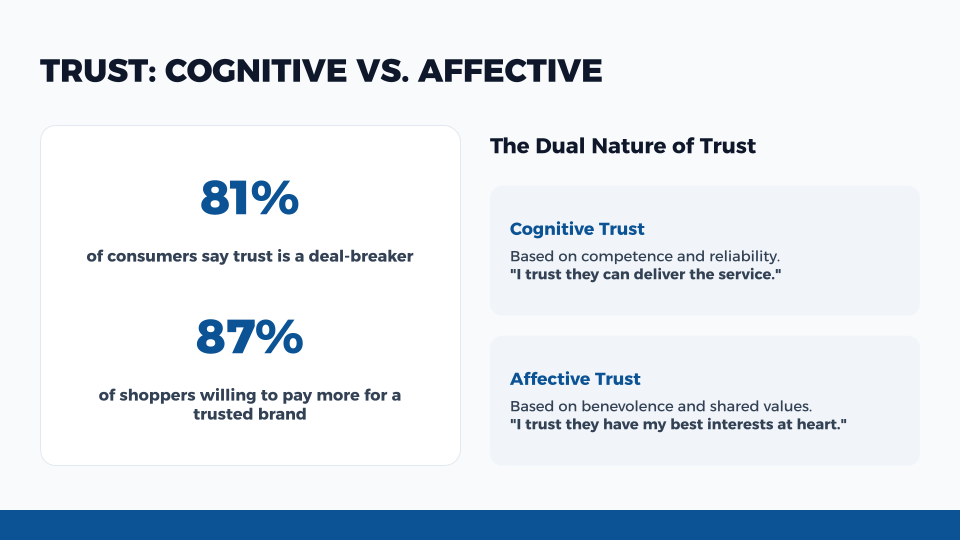 TRUST: COGNITIVE VS. AFFECTIVE

81%

of consumers say trust is a deal-breaker

87%

of shoppers willing to pay more for a trusted brand

The Dual Nature of Trust

Cognitive Trust

Based on competence and reliability.
"I trust they can deliver the service."

Affective Trust

Based on benevolence and shared values.
"I trust they have my best interests at heart."